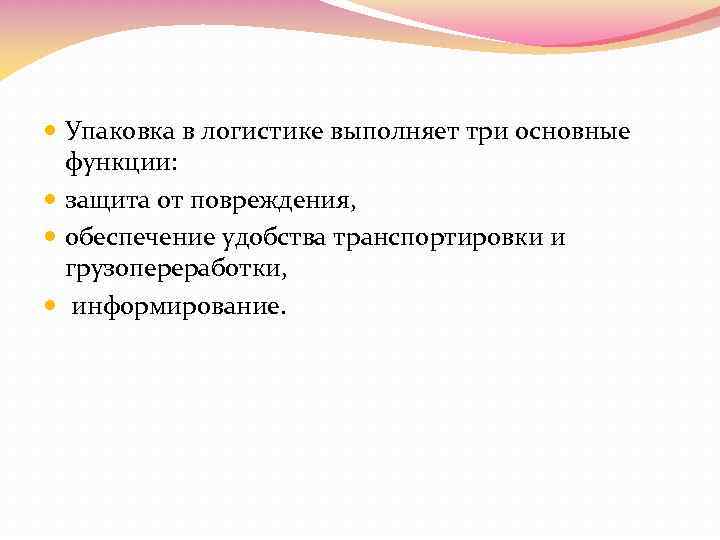 Упаковка в логистике выполняет три основные функции:

защита от повреждения,

обеспечение удобства транспортировки и грузопереработки,

информирование.